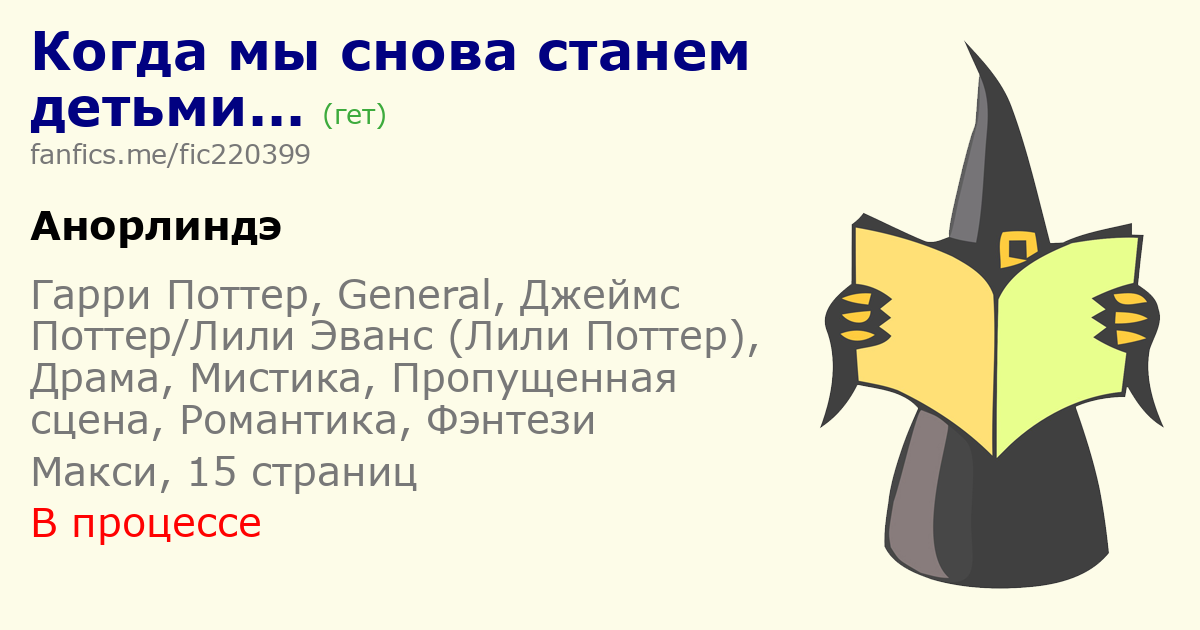 Когда мы снова станем детьми... (гет)
fanfics.me/fic220399

Анорлиндэ

Гарри Поттер, General, Джеймс Поттер/Лили Эванс (Лили Поттер), Драма, Мистика, Пропущенная сцена, Романтика, Фэнтези

Макси, 15 страниц

В процессе